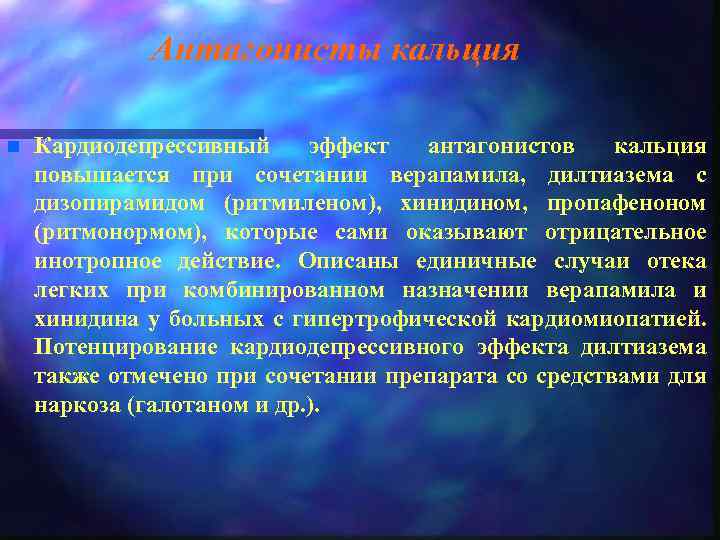 Антагонисты кальция

Кардиодепрессивный эффект антагонистов кальция повышается при сочетании верапамила, дилтиазема с дизопирамидом (ритмиленом), хинидином, пропафеноном (ритмонормом), которые сами оказывают отрицательное инотропное действие. Описаны единичные случаи отека легких при комбинированном назначении верапамила и хинидина у больных с гипертрофической кардиомиопатией. Потенцирование кардиодепрессивного эффекта дилтиазема также отмечено при сочетании препарата со средствами для наркоза (галотаном и др.).